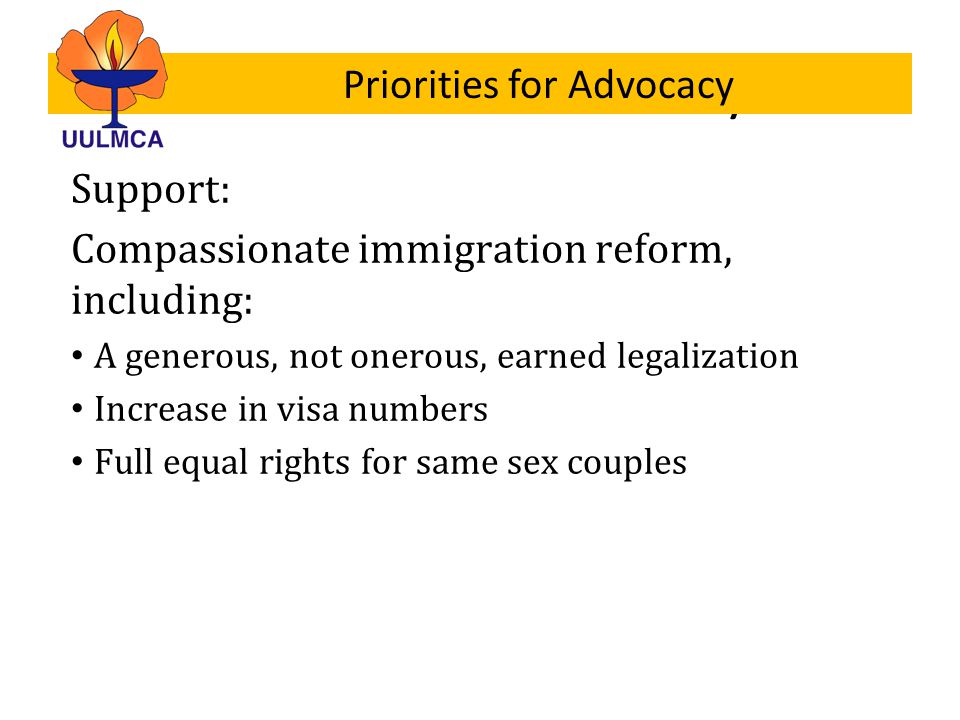 UULMCA

Priorities for Advocacy

Support:

Compassionate immigration reform, including:

• A generous, not onerous, earned legalization
• Increase in visa numbers
• Full equal rights for same sex couples